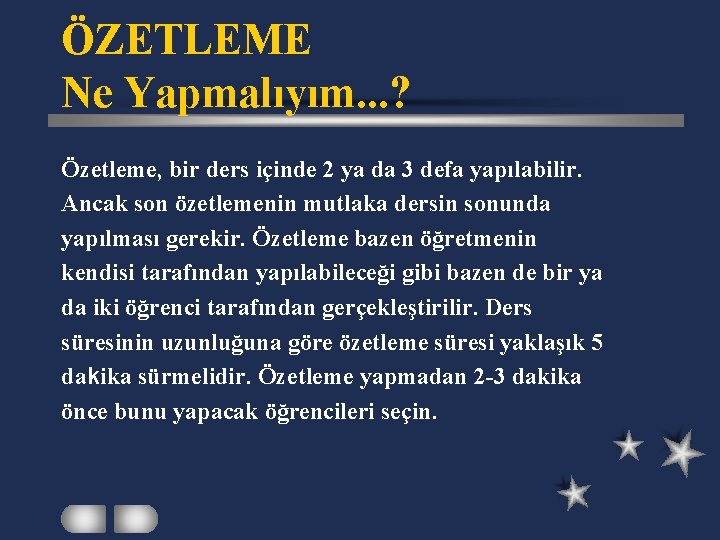 ÖZETLEME
Ne Yapmalıyım...?

Özetleme, bir ders içinde 2 ya da 3 defa yapılabilir. Ancak son özetlemenin mutlaka dersin sonunda yapılması gerekir. Özetleme bazen öğretmenin kendisi tarafından yapılabileceği gibi bazen de bir ya da iki öğrenci tarafından gerçekleştirilir. Ders süresinin uzunluğuna göre özetleme süresi yaklaşık 5 dakika sürmelidir. Özetleme yapmadan 2-3 dakika önce bunu yapacak öğrencileri seçin.